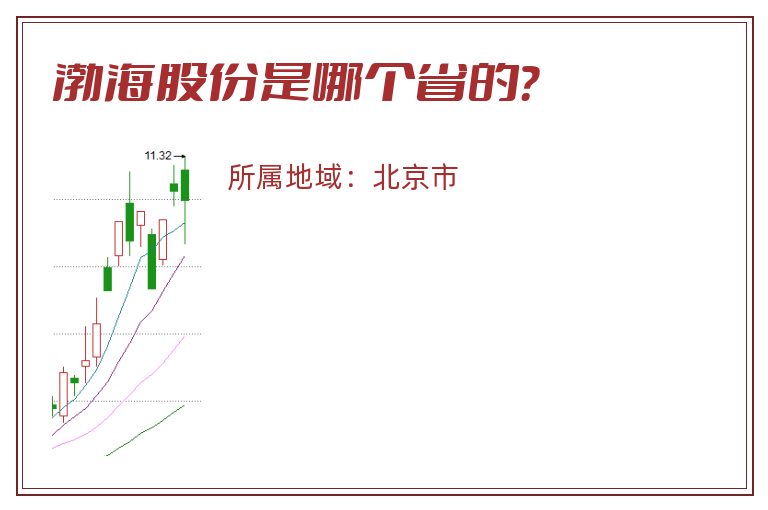 渤海股份是哪个省的?

11.32

所属地域：北京市